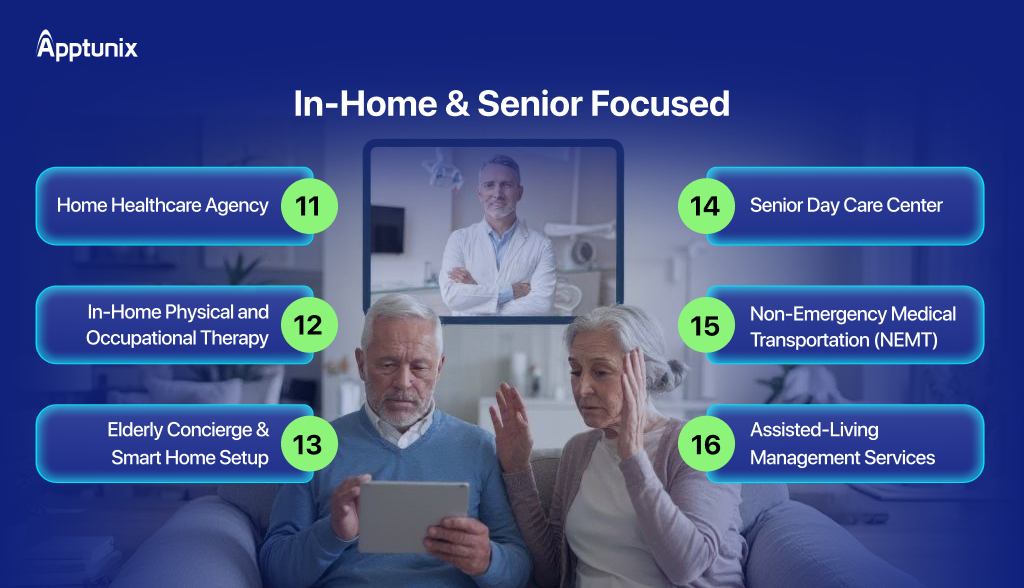 Apptunix

In-Home & Senior Focused

Home Healthcare Agency 11

In-Home Physical and Occupational Therapy 12

Elderly Concierge & Smart Home Setup 13

14 Senior Day Care Center

15 Non-Emergency Medical Transportation (NEMT)

16 Assisted-Living Management Services